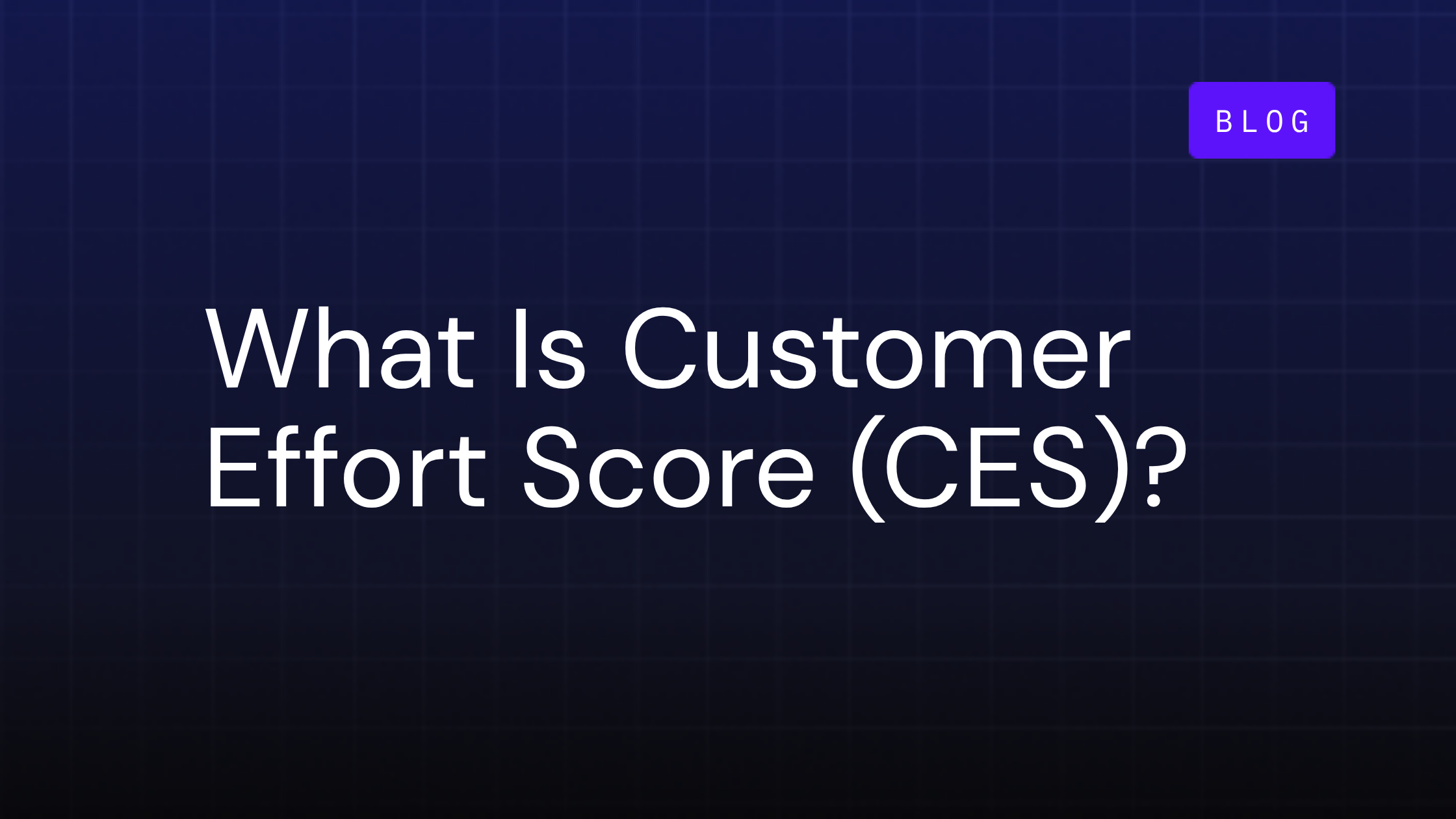 BLOG

What Is Customer Effort Score (CES)?